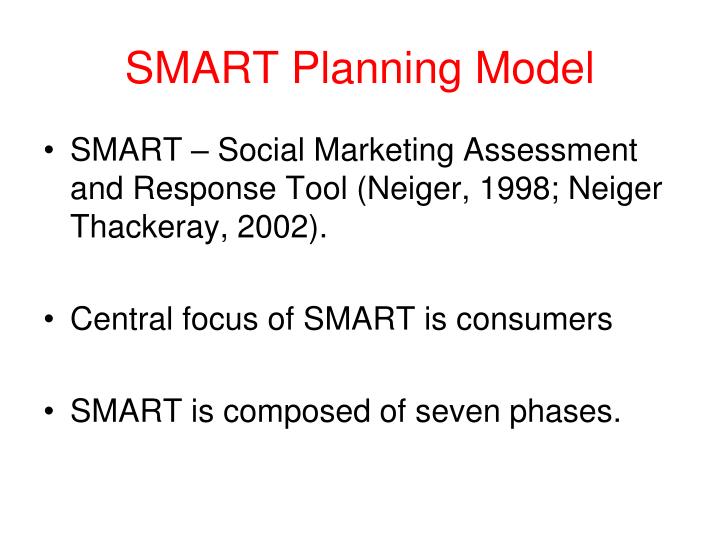 SMART Planning Model

• SMART – Social Marketing Assessment and Response Tool (Neiger, 1998; Neiger Thackeray, 2002).

• Central focus of SMART is consumers

• SMART is composed of seven phases.